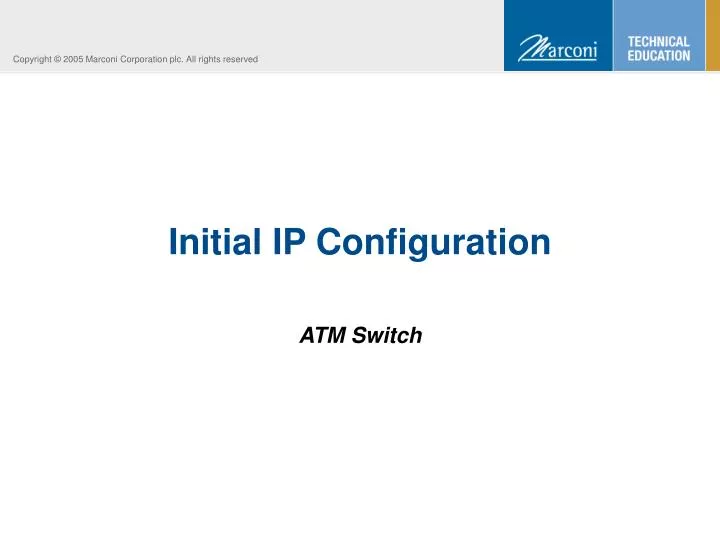 Copyright © 2005 Marconi Corporation plc. All rights reserved

Marconi

TECHNICAL EDUCATION

Initial IP Configuration

ATM Switch